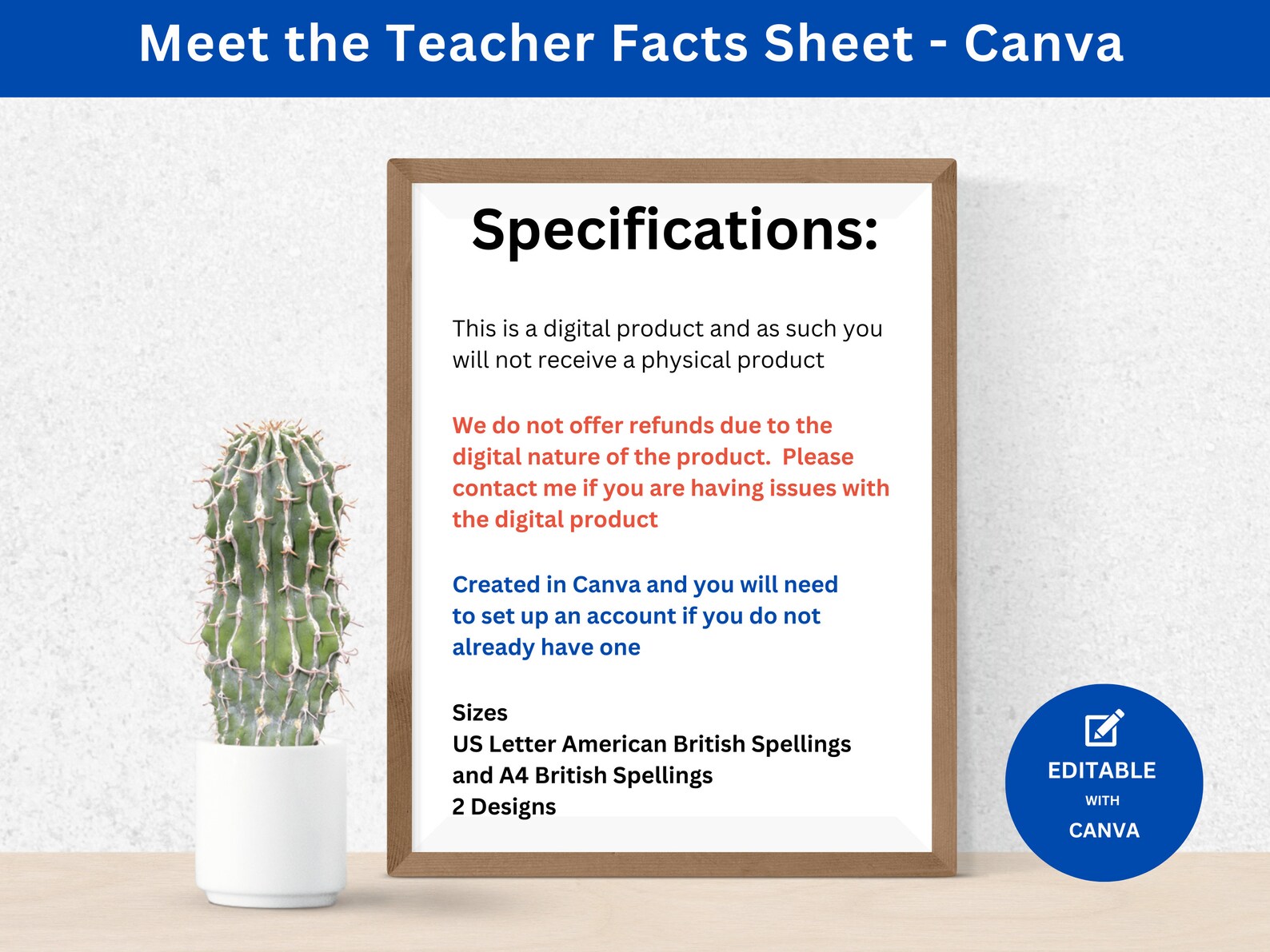 Meet the Teacher Facts Sheet - Canva

Specifications:

This is a digital product and as such you will not receive a physical product

We do not offer refunds due to the digital nature of the product. Please contact me if you are having issues with the digital product

Created in Canva and you will need to set up an account if you do not already have one

Sizes
US Letter American British Spellings and A4 British Spellings
2 Designs

EDITABLE
WITH
CANVA